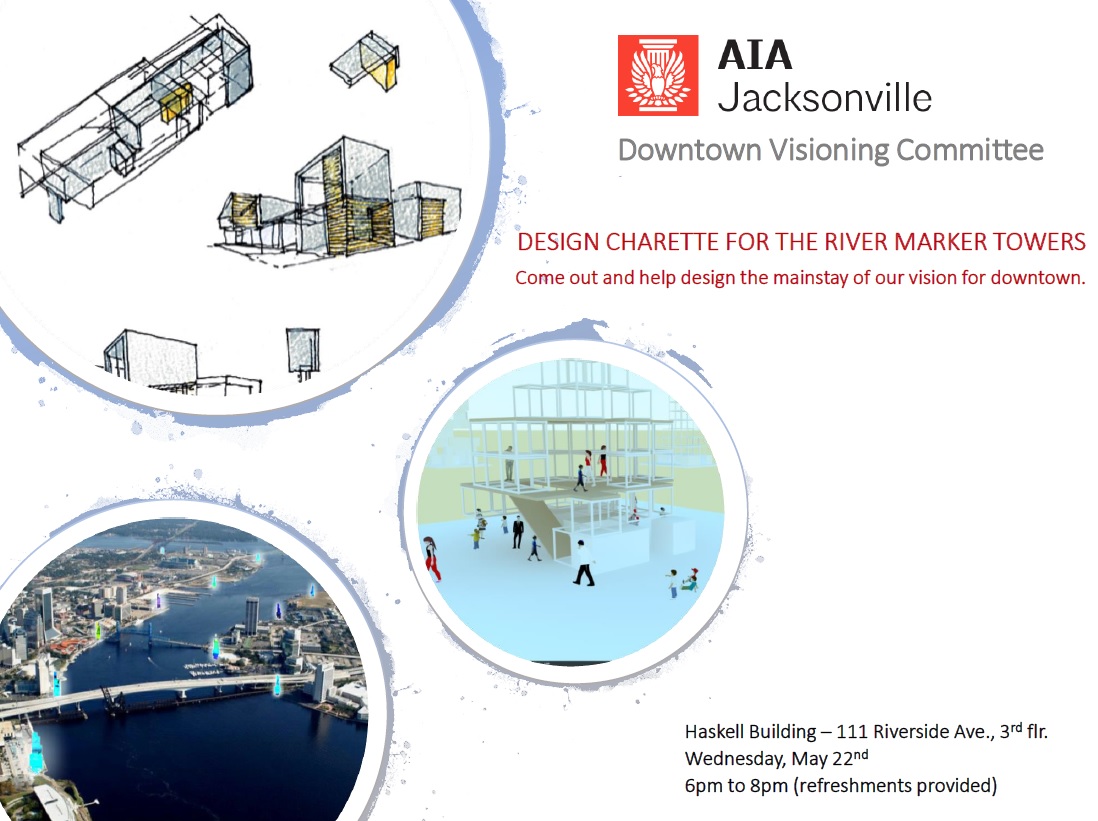 AIA
Jacksonville

Downtown Visioning Committee

DESIGN CHARETTE FOR THE RIVER MARKER TOWERS

Come out and help design the mainstay of our vision for downtown.

Haskell Building – 111 Riverside Ave., 3$^{rd}$ flr.
Wednesday, May 22$^{nd}$
6pm to 8pm (refreshments provided)